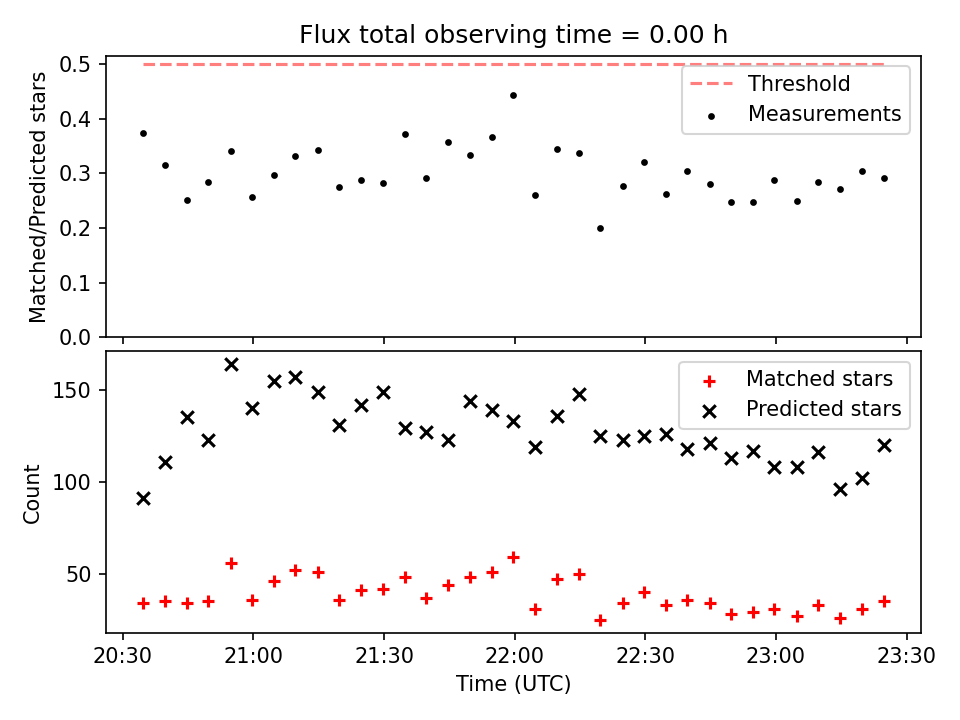 Flux total observing time = 0.00 h

Matched/Predicted stars

0.5
0.4
0.3
0.2
0.1
0.0

Threshold
Measurements

Count

150
100
50

Matched stars
Predicted stars

20:30 21:00 21:30 22:00 22:30 23:00 23:30

Time (UTC)